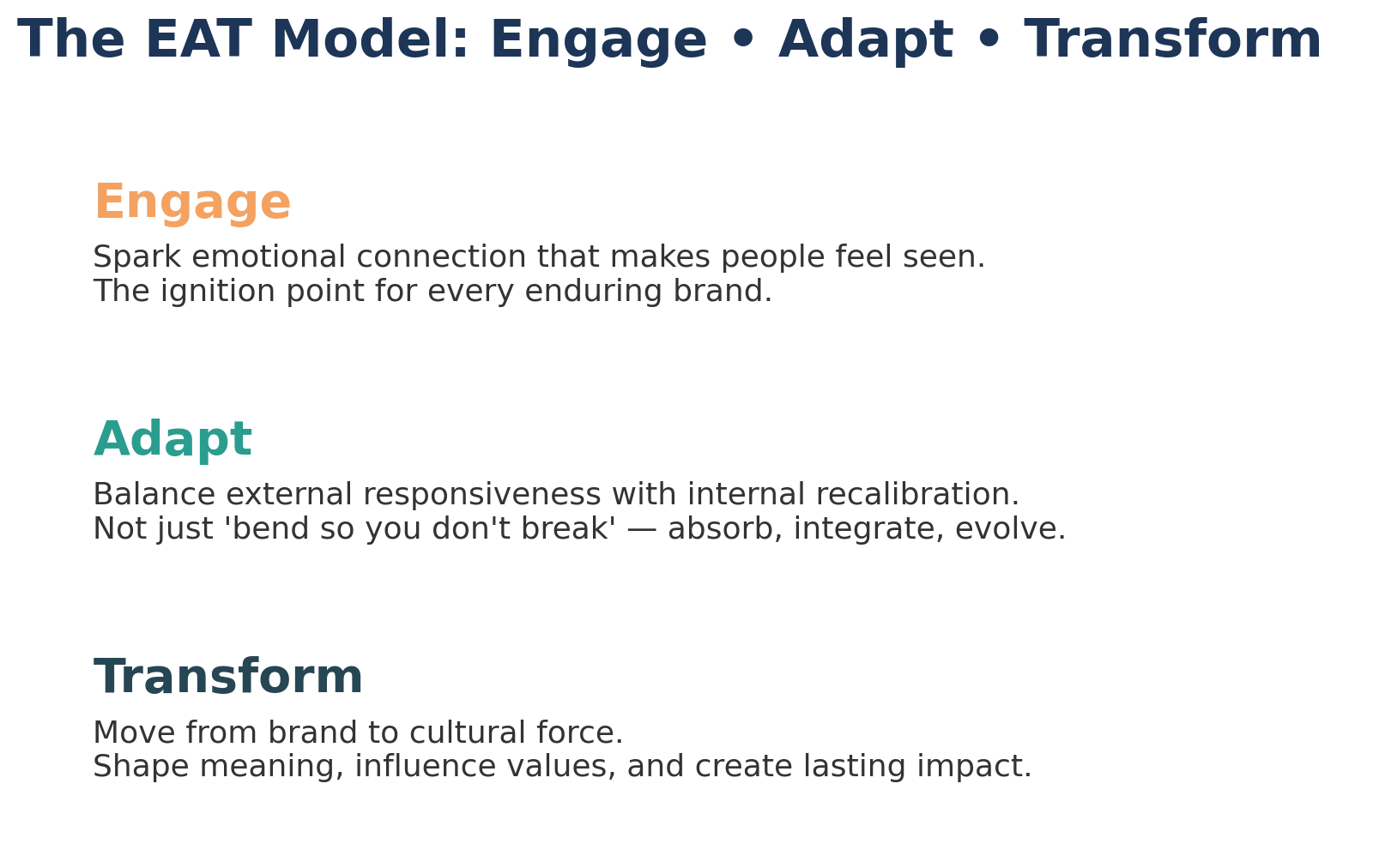 The EAT Model: Engage • Adapt • Transform

Engage

Spark emotional connection that makes people feel seen.
The ignition point for every enduring brand.

Adapt

Balance external responsiveness with internal recalibration.
Not just 'bend so you don't break' — absorb, integrate, evolve.

Transform

Move from brand to cultural force.
Shape meaning, influence values, and create lasting impact.